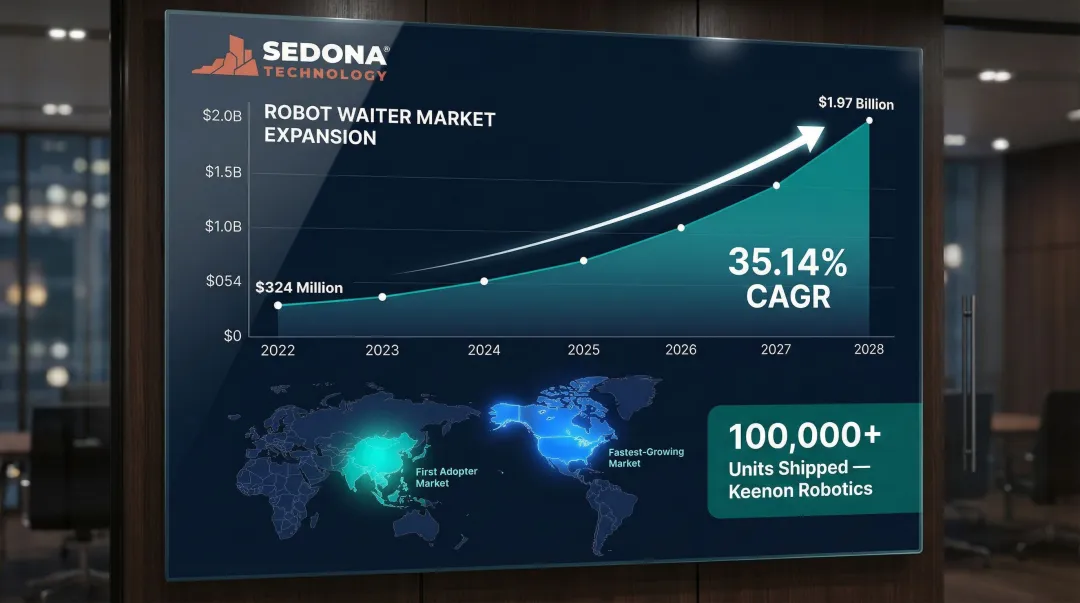 SEDONA®
TECHNOLOGY

ROBOT WAITER MARKET EXPANSION

$2.0B
$1.5B
$1.0B
$054
$0

$324 Million
$1.97 Billion

35.14%
CAGR

2022
2023
2024
2025
2026
2027
2028

First Adopter Market
Fastest-Growing Market

100,000+
Units Shipped — Keenon Robotics